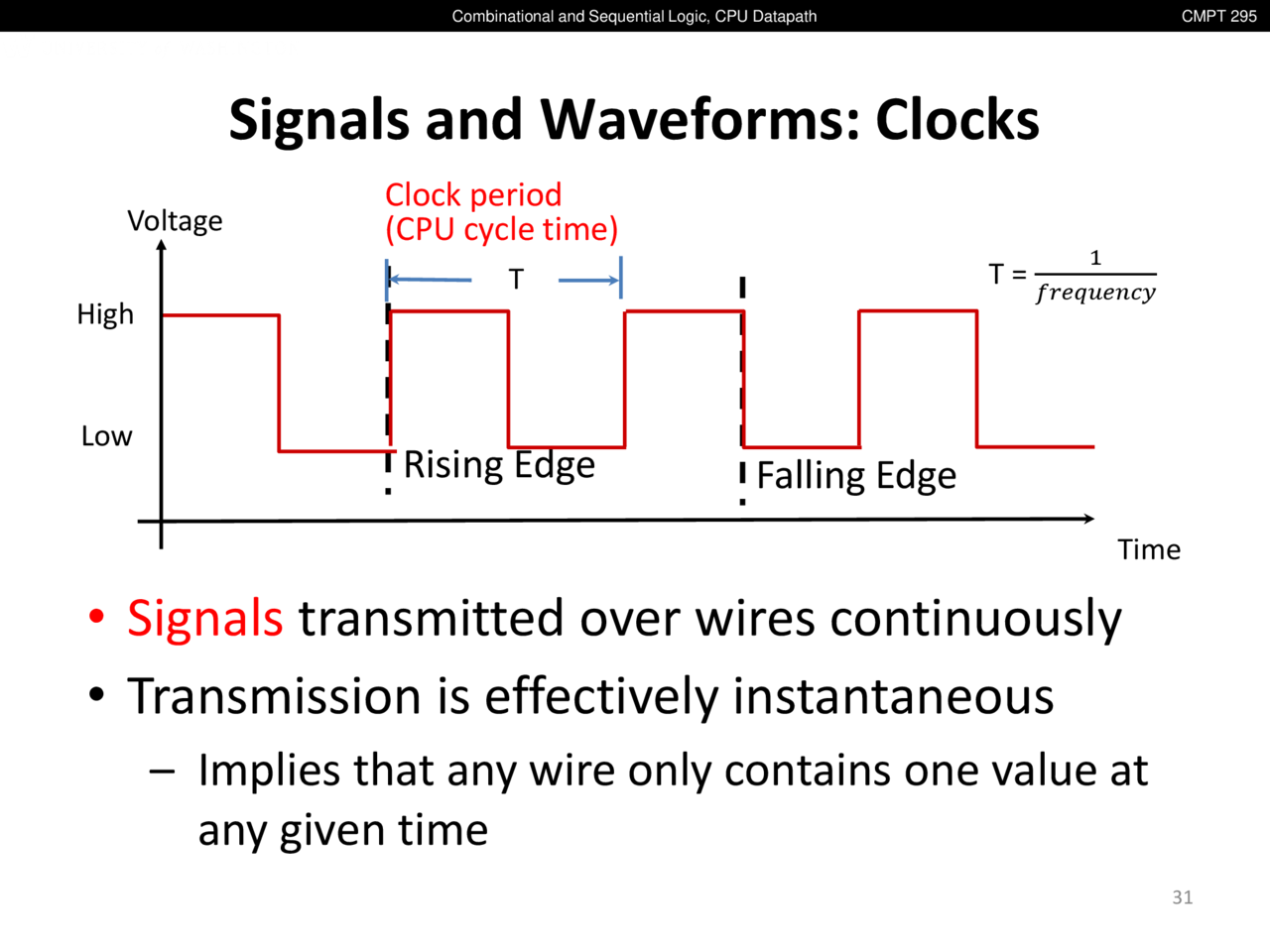 Combinational and Sequential Logic, CPU Datapath

CMPT 295

Signals and Waveforms: Clocks

Voltage

Clock period
(CPU cycle time)

T

$T = \frac{1}{frequency}$

High

Low

Rising Edge

Falling Edge

Time

• Signals transmitted over wires continuously

• Transmission is effectively instantaneous

– Implies that any wire only contains one value at any given time

31